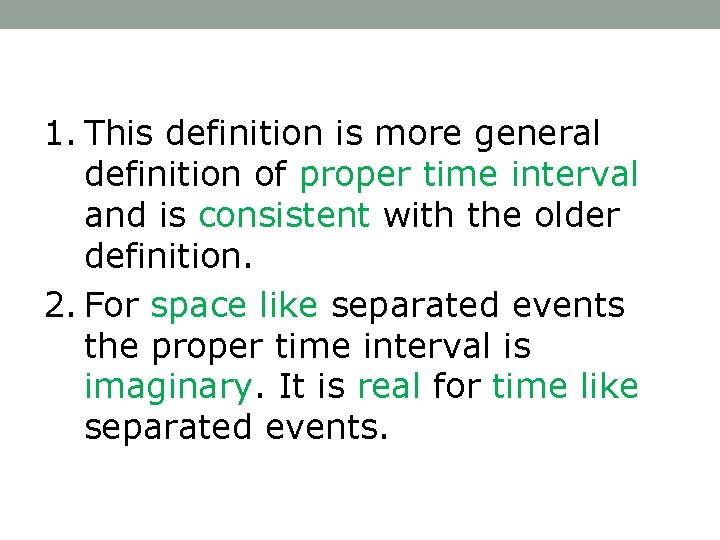 1. This definition is more general definition of proper time interval and is consistent with the older definition.

2. For space like separated events the proper time interval is imaginary. It is real for time like separated events.